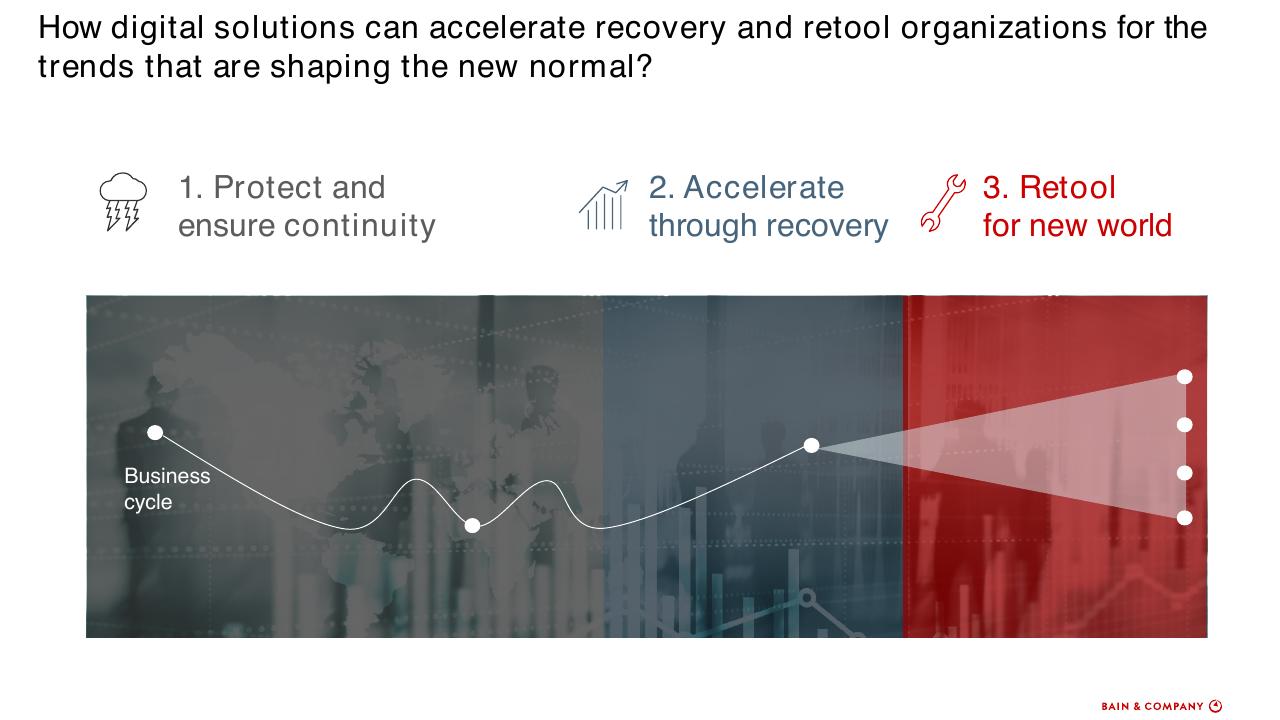 How digital solutions can accelerate recovery and retool organizations for the trends that are shaping the new normal?

1. Protect and ensure continuity

2. Accelerate through recovery

3. Retool for new world

Business cycle

BAIN & COMPANY